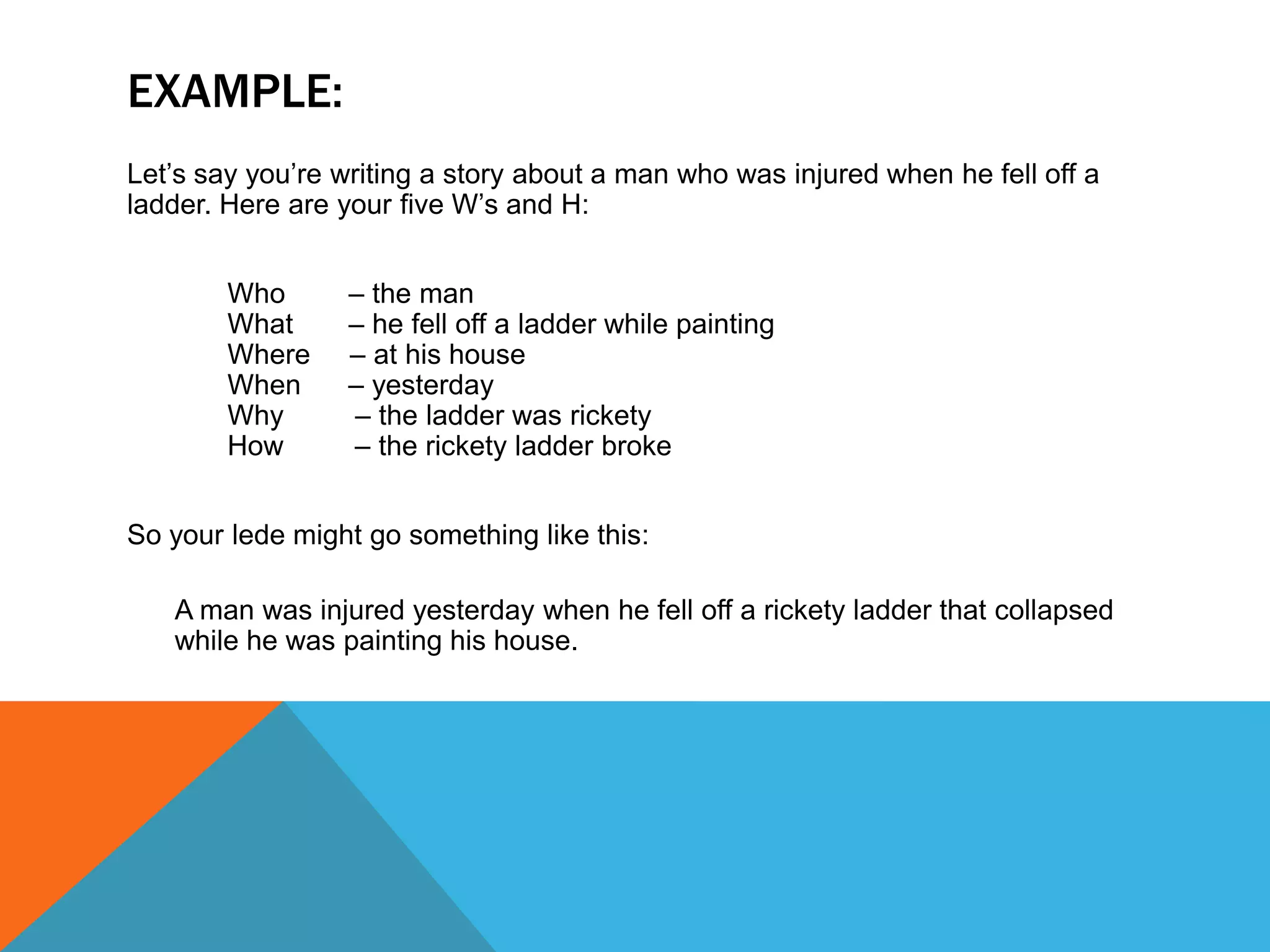 EXAMPLE:

Let’s say you’re writing a story about a man who was injured when he fell off a ladder. Here are your five W’s and H:

Who – the man
What – he fell off a ladder while painting
Where – at his house
When – yesterday
Why – the ladder was rickety
How – the rickety ladder broke

So your lede might go something like this:

A man was injured yesterday when he fell off a rickety ladder that collapsed while he was painting his house.